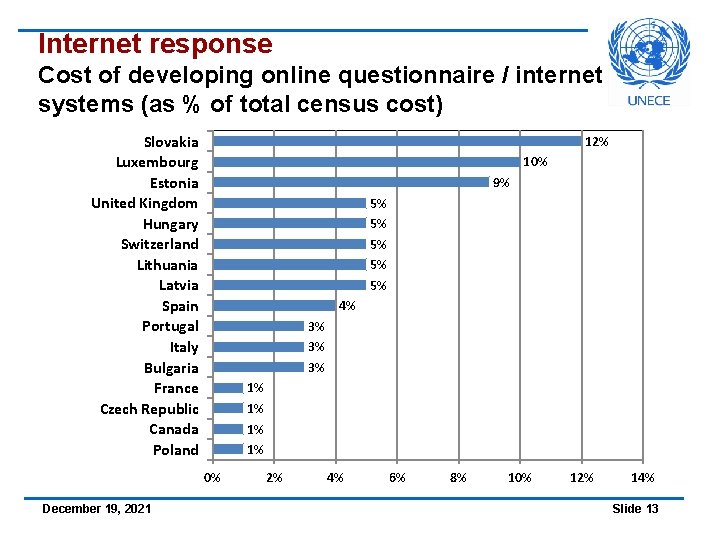 Internet response

Cost of developing online questionnaire / internet systems (as % of total census cost)

UNECE

Slovakia 12%
Luxembourg 10%
Estonia 9%
United Kingdom 5%
Hungary 5%
Switzerland 5%
Lithuania 5%
Latvia 5%
Spain 4%
Portugal 3%
Italy 3%
Bulgaria 3%
France 1%
Czech Republic 1%
Canada 1%
Poland 1%

0% 2% 4% 6% 8% 10% 12% 14%

December 19, 2021

Slide 13